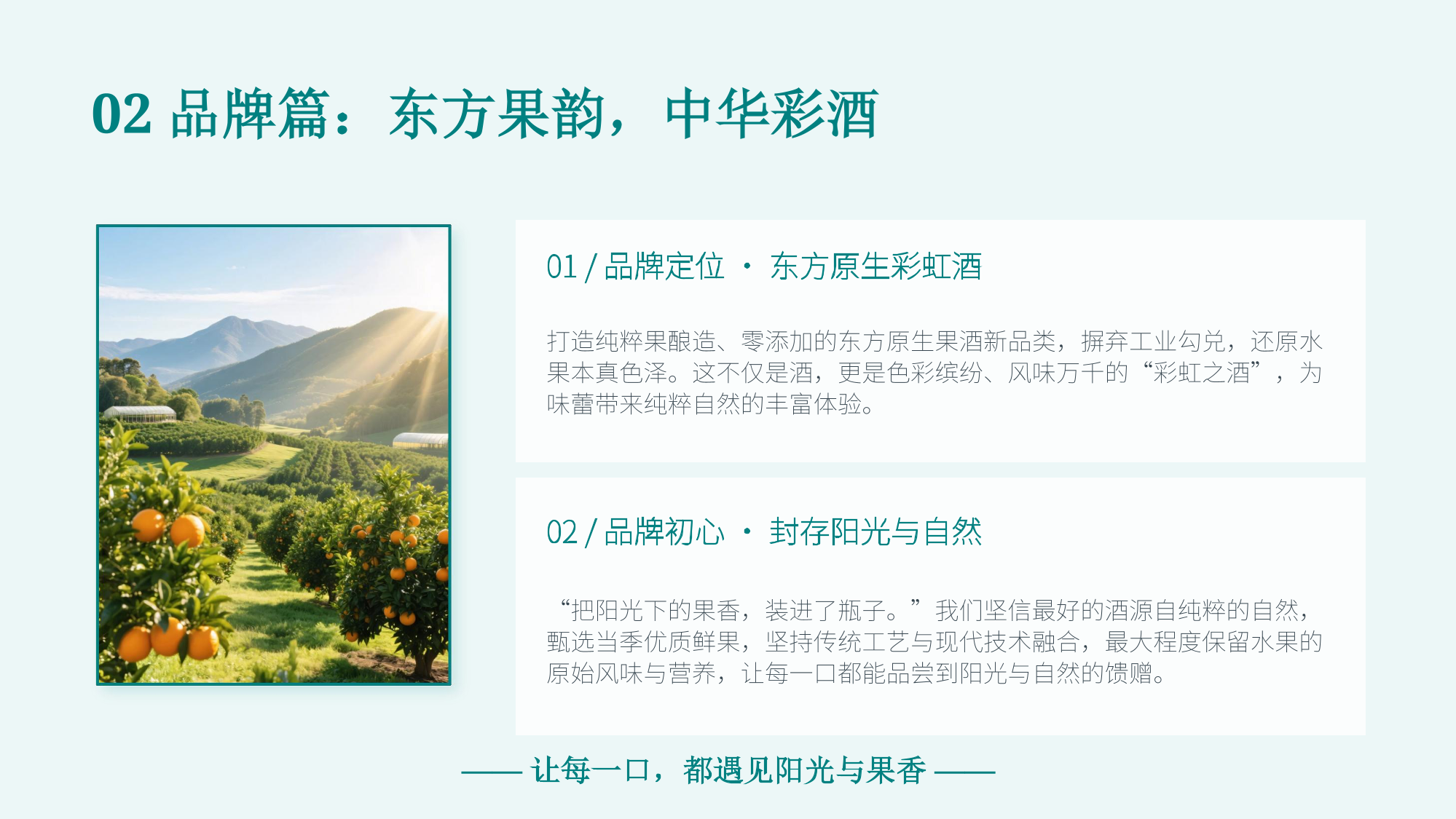 02 品牌篇：东方果韵，中华彩酒

01 / 品牌定位 · 东方原生彩虹酒

打造纯粹果酿造、零添加的东方原生果酒新品类，摒弃工业勾兑，还原水果本真色泽。这不仅是酒，更是色彩缤纷、风味万千的“彩虹之酒”，为味蕾带来纯粹自然的丰富体验。

02 / 品牌初心 · 封存阳光与自然

“把阳光下的果香，装进了瓶子。”我们坚信最好的酒源自纯粹的自然，甄选当季优质鲜果，坚持传统工艺与现代技术融合，最大程度保留水果的原始风味与营养，让每一口都能品尝到阳光与自然的馈赠。

—— 让每一口，都遇见阳光与果香 ——